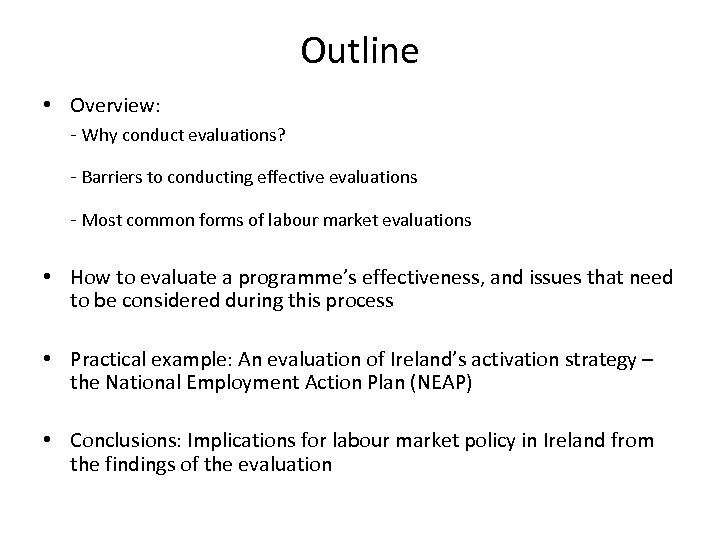 Outline

• Overview:

- Why conduct evaluations?

- Barriers to conducting effective evaluations

- Most common forms of labour market evaluations

• How to evaluate a programme's effectiveness, and issues that need to be considered during this process

• Practical example: An evaluation of Ireland's activation strategy – the National Employment Action Plan (NEAP)

• Conclusions: Implications for labour market policy in Ireland from the findings of the evaluation